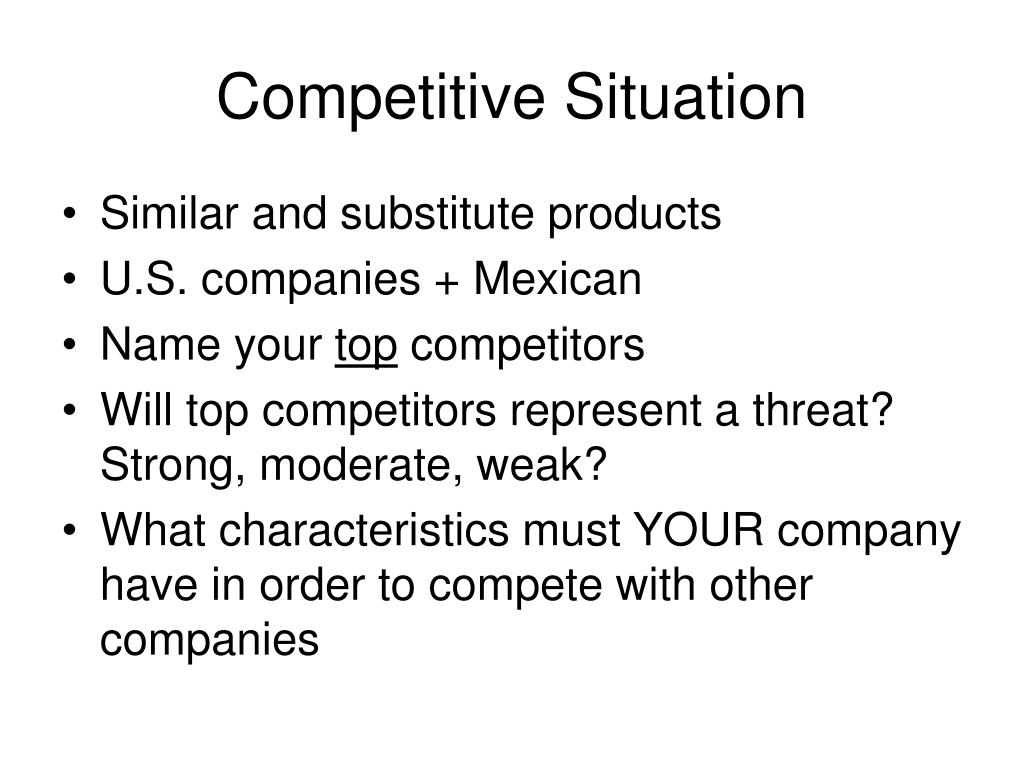 Competitive Situation

• Similar and substitute products
• U.S. companies + Mexican
• Name your top competitors
• Will top competitors represent a threat? Strong, moderate, weak?
• What characteristics must YOUR company have in order to compete with other companies